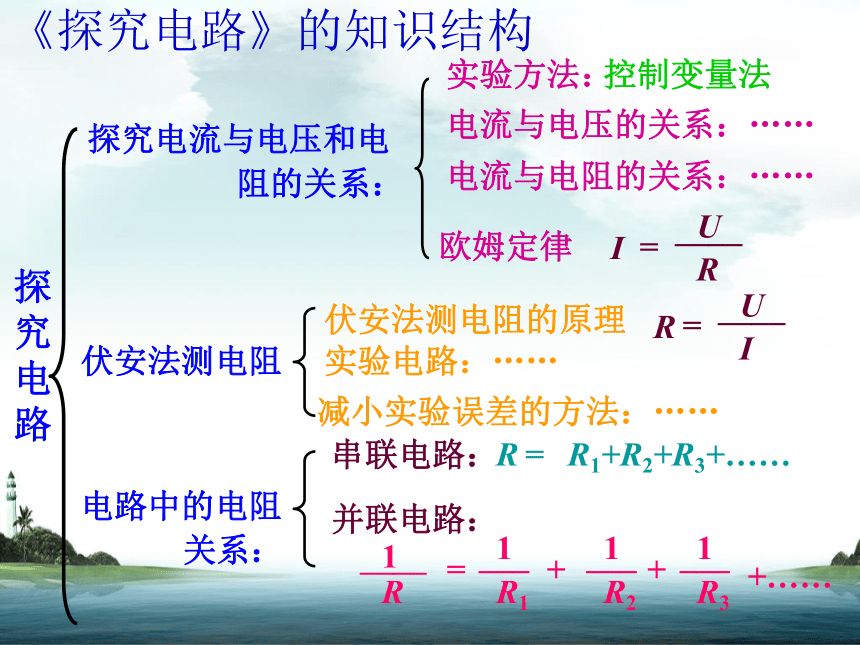 《探究电路》的知识结构

探究电路

探究电流与电压和电阻的关系：

实验方法：控制变量法

电流与电压的关系：……

电流与电阻的关系：……

欧姆定律 $I = \frac{U}{R}$

伏安法测电阻

伏安法测电阻的原理 $R = \frac{U}{I}$

实验电路：……

减小实验误差的方法：……

电路中的电阻关系：

串联电路：$R = R_1 + R_2 + R_3 + \ldots\ldots$

并联电路：

$\frac{1}{R} = \frac{1}{R_1} + \frac{1}{R_2} + \frac{1}{R_3} + \ldots\ldots$